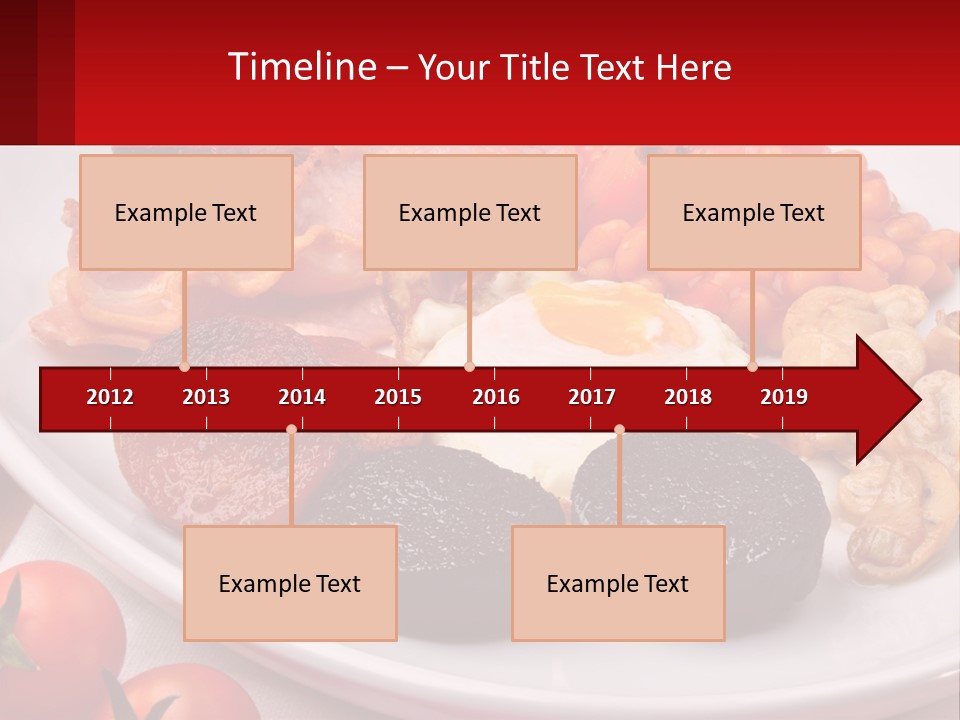 Timeline – Your Title Text Here

Example Text

Example Text

Example Text

2012
2013
2014
2015
2016
2017
2018
2019

Example Text

Example Text